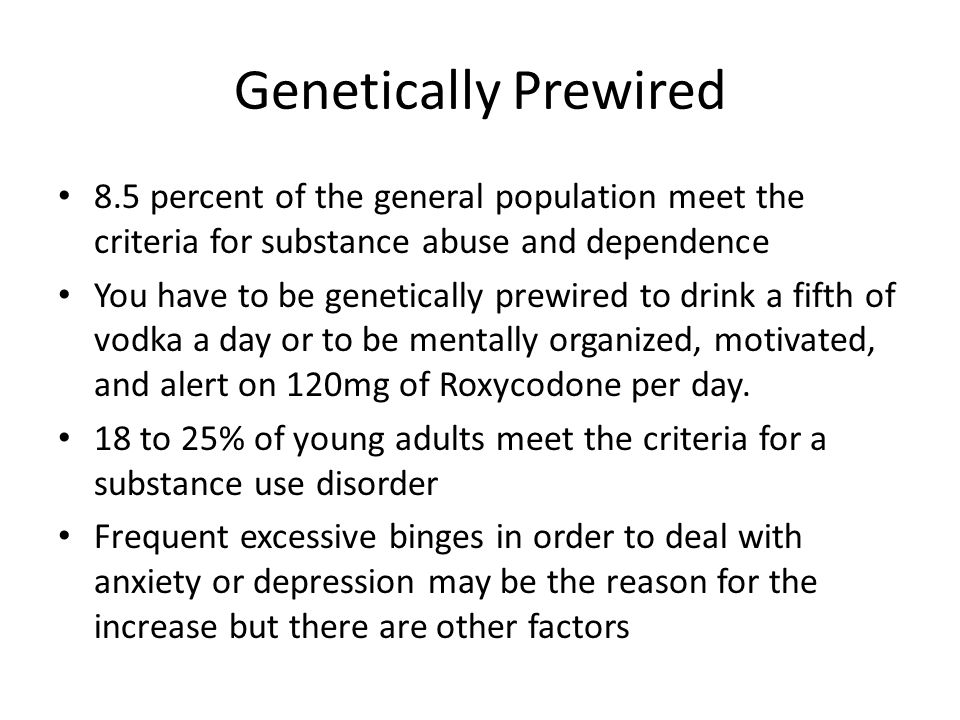 Genetically Prewired

• 8.5 percent of the general population meet the criteria for substance abuse and dependence
• You have to be genetically prewired to drink a fifth of vodka a day or to be mentally organized, motivated, and alert on 120mg of Roxycodone per day.
• 18 to 25% of young adults meet the criteria for a substance use disorder
• Frequent excessive binges in order to deal with anxiety or depression may be the reason for the increase but there are other factors